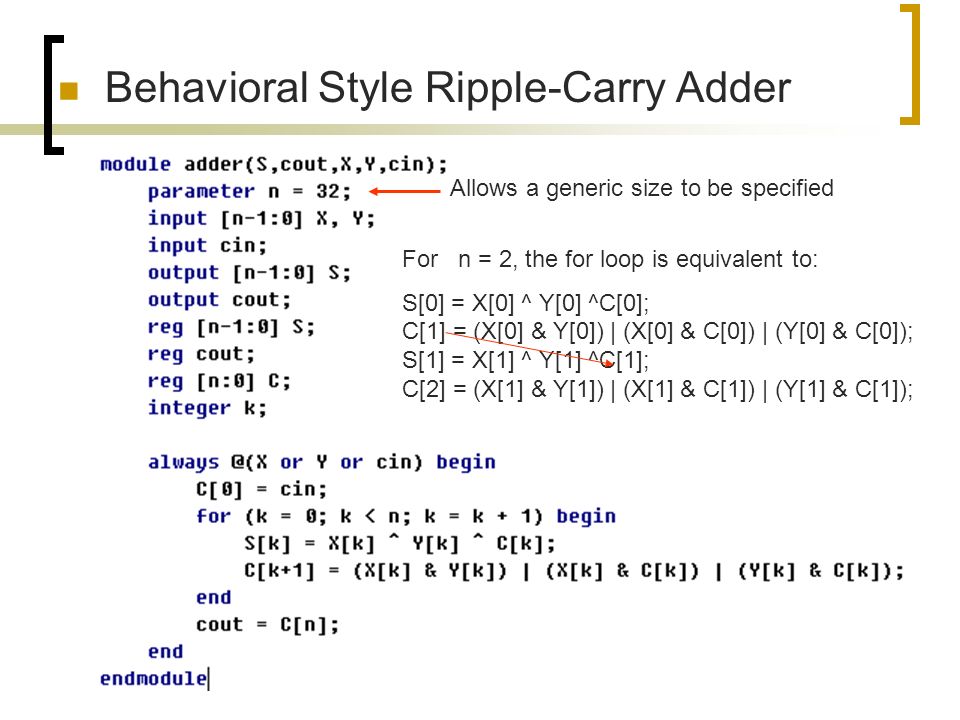 Behavioral Style Ripple-Carry Adder

module adder(S,cout,X,Y,cin);
parameter n = 32;
input [n-1:0] X, Y;
input cin;
output [n-1:0] S;
output cout;
reg [n-1:0] S;
reg cout;
reg [n:0] C;
integer k;

always @(X or Y or cin) begin
C[0] = cin;
for (k = 0; k < n; k = k + 1) begin
S[k] = X[k] ^ Y[k] ^ C[k];
C[k+1] = (X[k] & Y[k]) | (X[k] & C[k]) | (Y[k] & C[k]);
end
cout = C[n];
end
endmodule

Allows a generic size to be specified

For n = 2, the for loop is equivalent to:

S[0] = X[0] ^ Y[0] ^C[0];
C[1] = (X[0] & Y[0]) | (X[0] & C[0]) | (Y[0] & C[0]);
S[1] = X[1] ^ Y[1] ^C[1];
C[2] = (X[1] & Y[1]) | (X[1] & C[1]) | (Y[1] & C[1]);